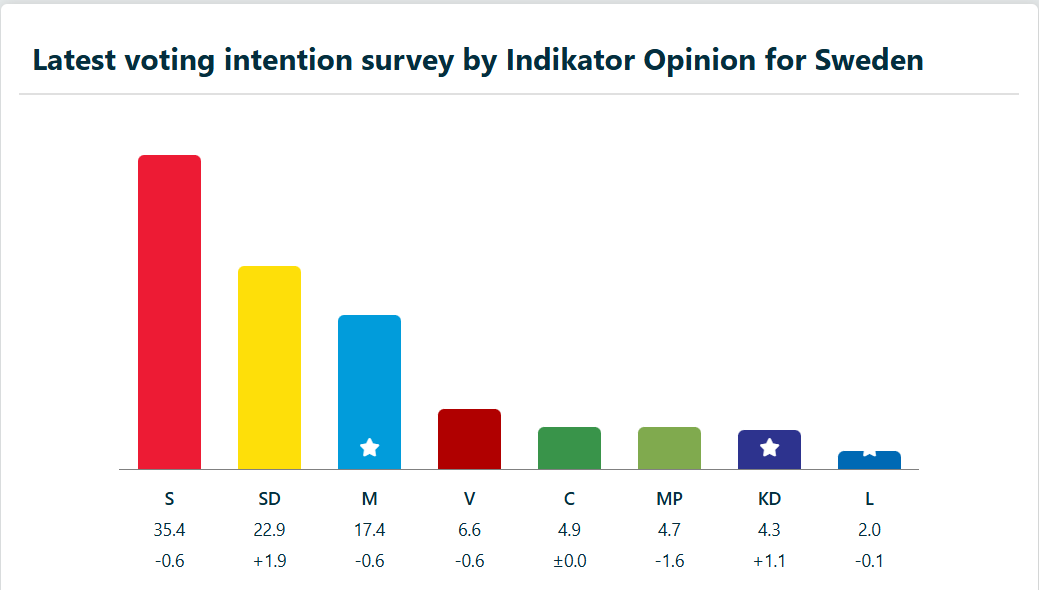 Latest voting intention survey by Indikator Opinion for Sweden

| S | SD | M | V | C | MP | KD | L |
|---|---|---|---|---|---|---|---|
| 35.4 | 22.9 | 17.4 | 6.6 | 4.9 | 4.7 | 4.3 | 2.0 |
| -0.6 | +1.9 | -0.6 | -0.6 | ±0.0 | -1.6 | +1.1 | -0.1 |